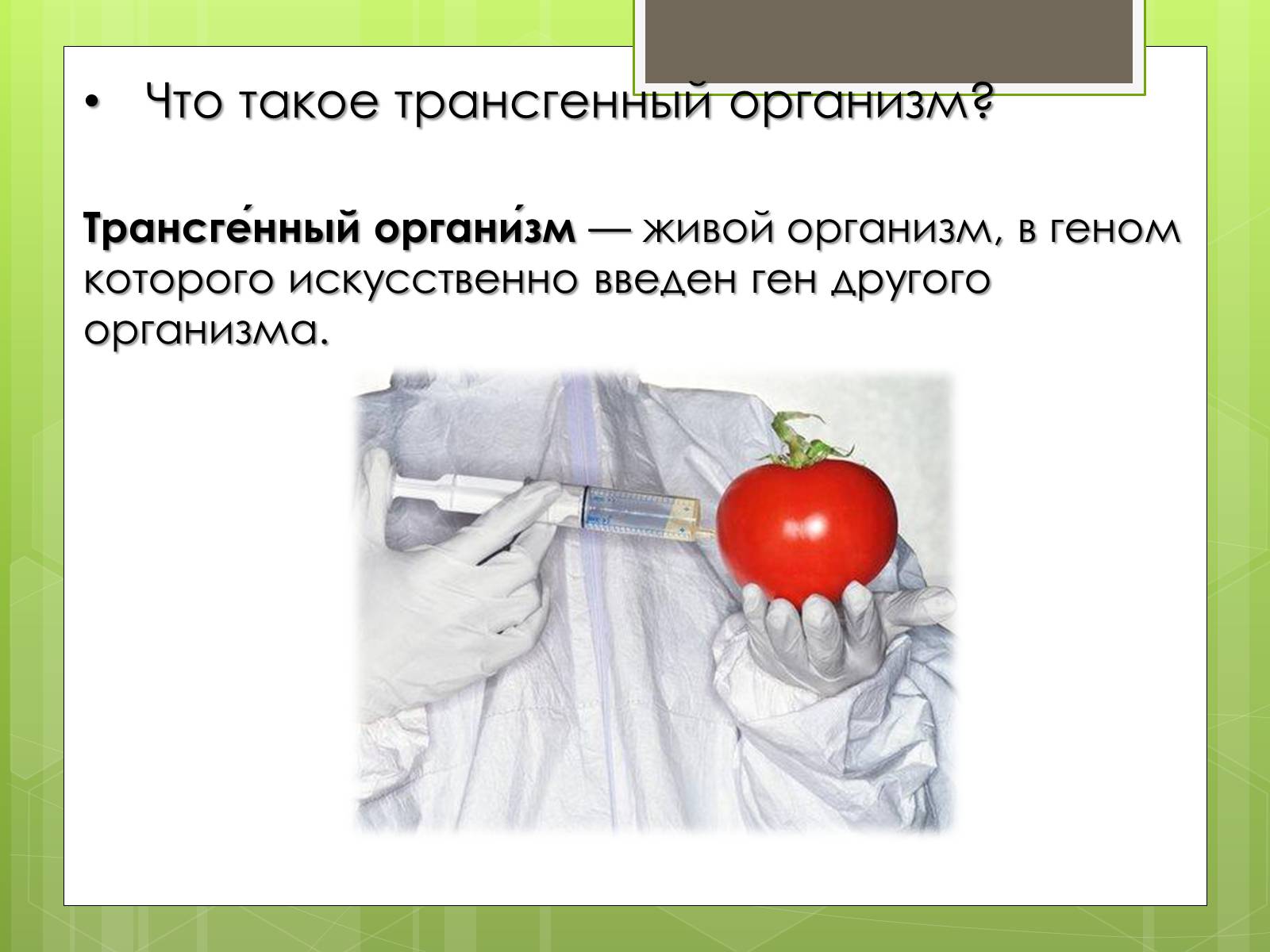 • Что такое трансгенный организм?

Трансге́нный органи́зм — живой организм, в геном которого искусственно введен ген другого организма.